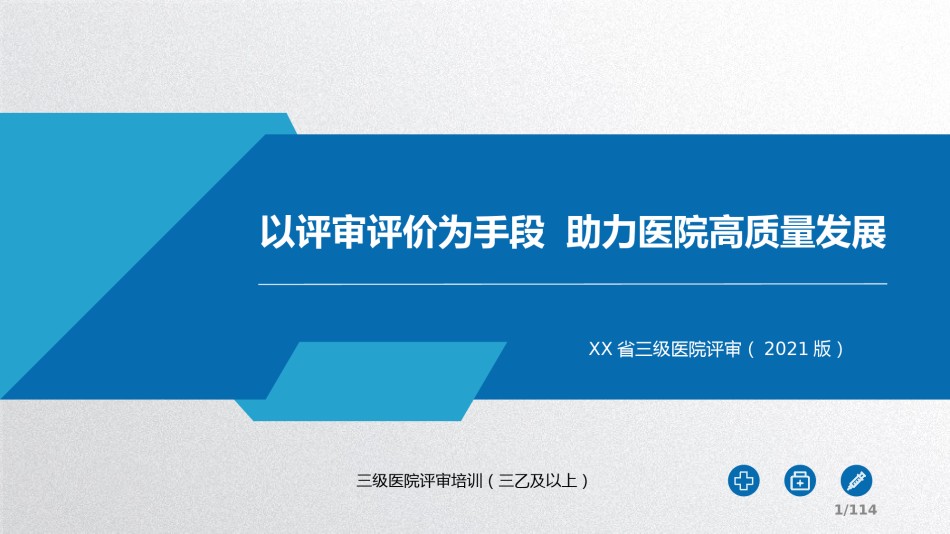 以评审评价为手段 助力医院高质量发展

XX 省三级医院评审（ 2021 版）

三级医院评审培训（三乙及以上）

1/114